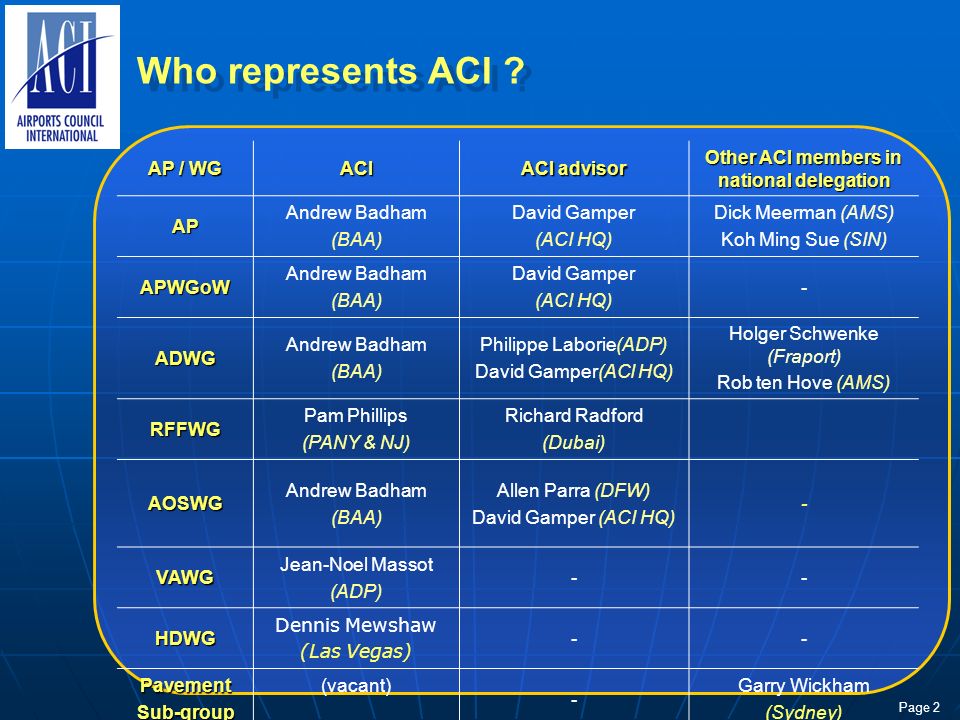 ACI
AIRPORTS COUNCIL INTERNATIONAL

Who represents ACI ?

| AP / WG | ACI | ACI advisor | Other ACI members in national delegation |
|---|---|---|---|
| AP | Andrew Badham (BAA) | David Gamper (ACI HQ) | Dick Meerman (AMS) Koh Ming Sue (SIN) |
| APWGoW | Andrew Badham (BAA) | David Gamper (ACI HQ) | - |
| ADWG | Andrew Badham (BAA) | Philippe Laborie(ADP) David Gamper(ACI HQ) | Holger Schwenke (Fraport) Rob ten Hove (AMS) |
| RFFWG | Pam Phillips (PANY & NJ) | Richard Radford (Dubai) | |
| AOSWG | Andrew Badham (BAA) | Allen Parra (DFW) David Gamper (ACI HQ) | - |
| VAWG | Jean-Noel Massot (ADP) | - | - |
| HDWG | Dennis Mewshaw (Las Vegas) | - | - |
| Pavement Sub-group | (vacant) | - | Garry Wickham (Sydney) |

Page 2